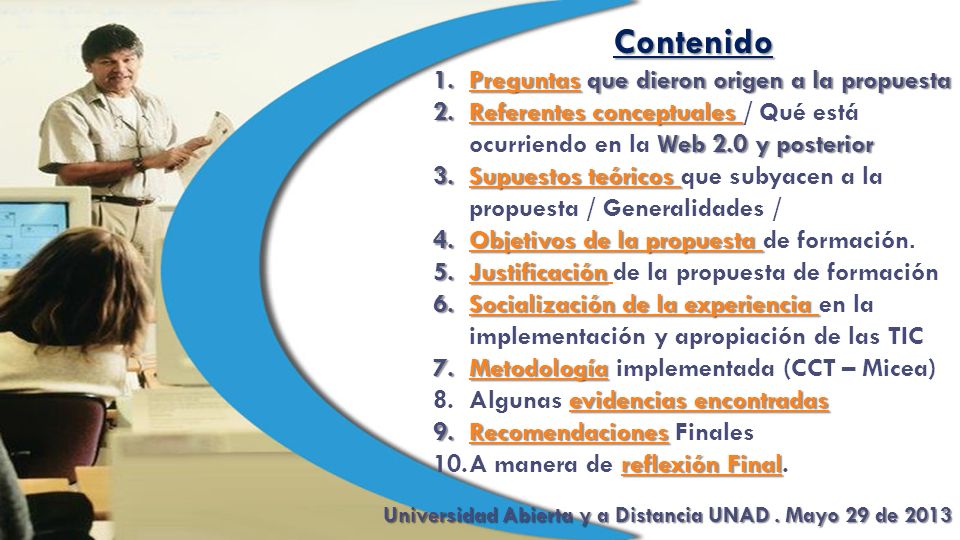 Contenido

1. Preguntas que dieron origen a la propuesta
2. Referentes conceptuales / Qué está ocurriendo en la Web 2.0 y posterior
3. Supuestos teóricos que subyacen a la propuesta / Generalidades /
4. Objetivos de la propuesta de formación.
5. Justificación de la propuesta de formación
6. Socialización de la experiencia en la implementación y apropiación de las TIC
7. Metodología implementada (CCT – Micea)
8. Algunas evidencias encontradas
9. Recomendaciones Finales
10. A manera de reflexión Final.

Universidad Abierta y a Distancia UNAD . Mayo 29 de 2013